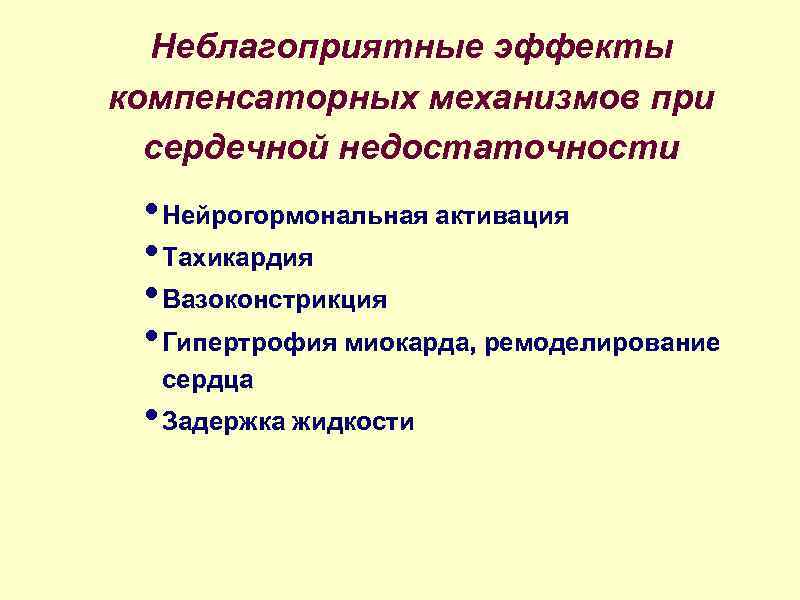 Неблагоприятные эффекты компенсаторных механизмов при сердечной недостаточности

• Нейрогормональная активация
• Тахикардия
• Вазоконстрикция
• Гипертрофия миокарда, ремоделирование сердца
• Задержка жидкости